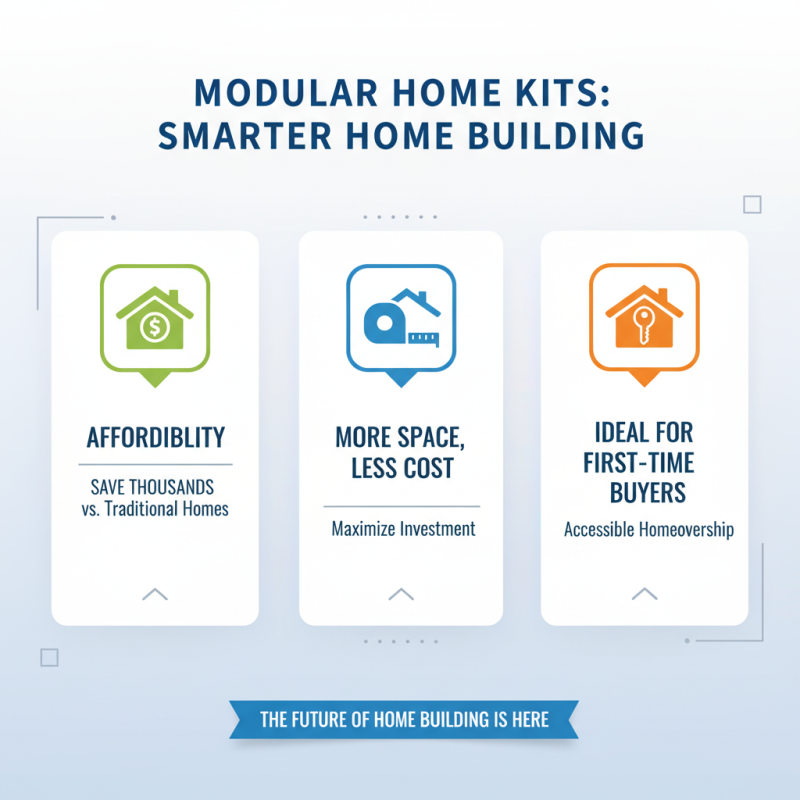 MODULAR HOME KITS: SMARTER HOME BUILDING

AFFORDIBLITY

SAVE THOUSANDS vs. Traditional Homes

MORE SPACE, LESS COST

Maximize Investment

IDEAL FOR FIRST-TIME BUYERS

Accessible Homeovership

THE FUTURE OF HOME BUILDING IS HERE